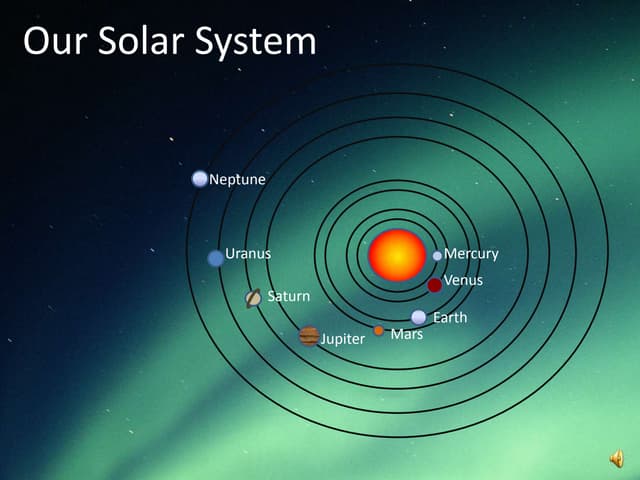 Our Solar System

Neptune

Uranus

Mercury

Venus

Saturn

Earth

Jupiter

Mars